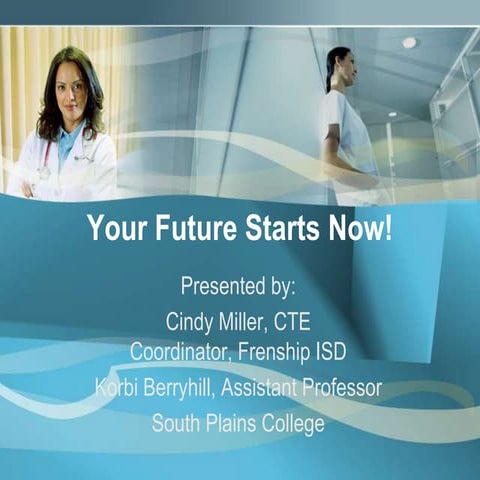 Your Future Starts Now!

Presented by:

Cindy Miller, CTE Coordinator, Frenship ISD

Korbi Berryhill, Assistant Professor

South Plains College